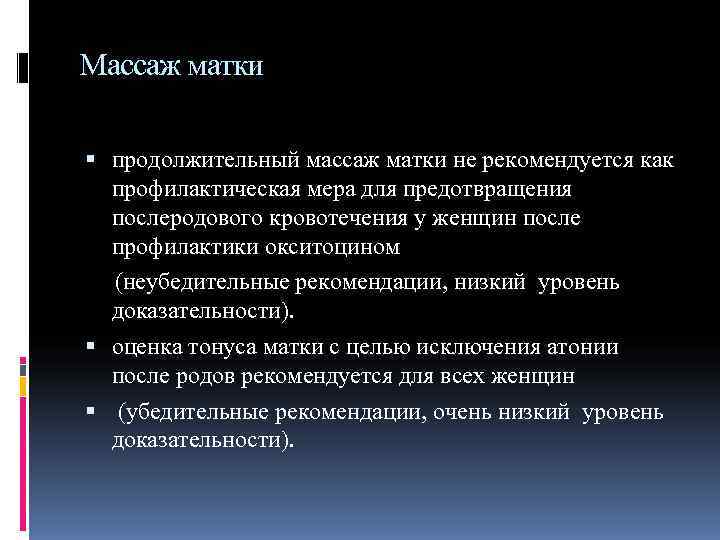 Массаж матки

▪ продолжительный массаж матки не рекомендуется как профилактическая мера для предотвращения послеродового кровотечения у женщин после профилактики окситоцином

(неубедительные рекомендации, низкий уровень доказательности).

▪ оценка тонуса матки с целью исключения атонии после родов рекомендуется для всех женщин

▪ (убедительные рекомендации, очень низкий уровень доказательности).